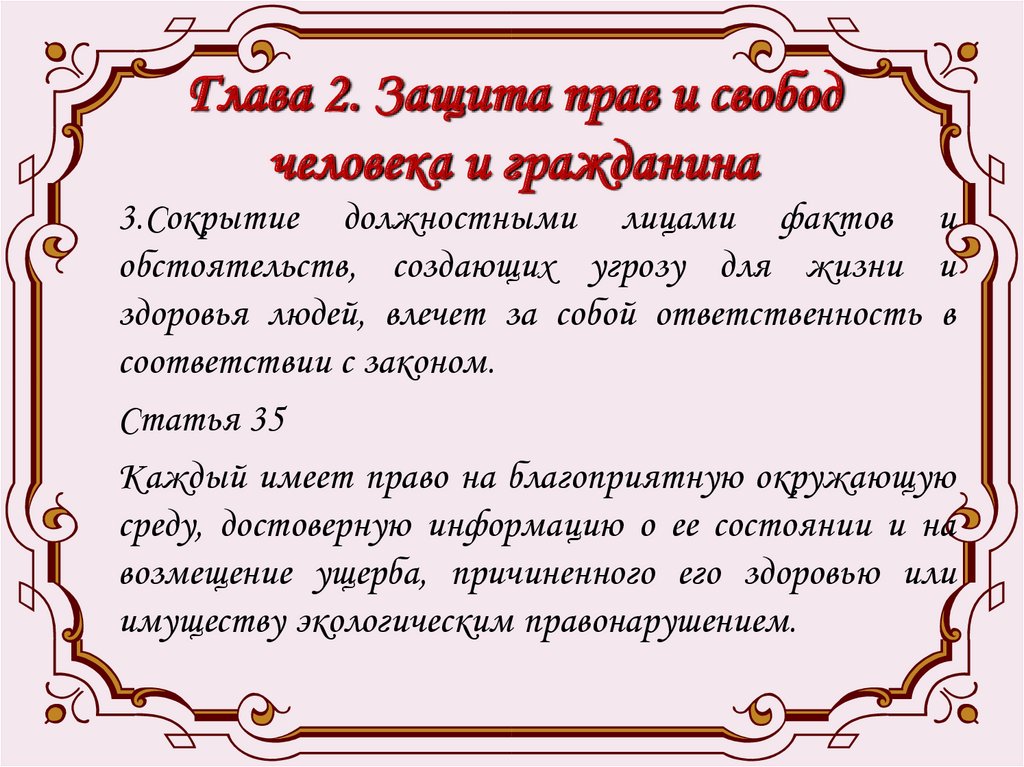 Глава 2. Защита прав и свобод человека и гражданина

3.Сокрытие должностными лицами фактов и обстоятельств, создающих угрозу для жизни и здоровья людей, влечет за собой ответственность в соответствии с законом.

Статья 35

Каждый имеет право на благоприятную окружающую среду, достоверную информацию о ее состоянии и на возмещение ущерба, причиненного его здоровью или имуществу экологическим правонарушением.